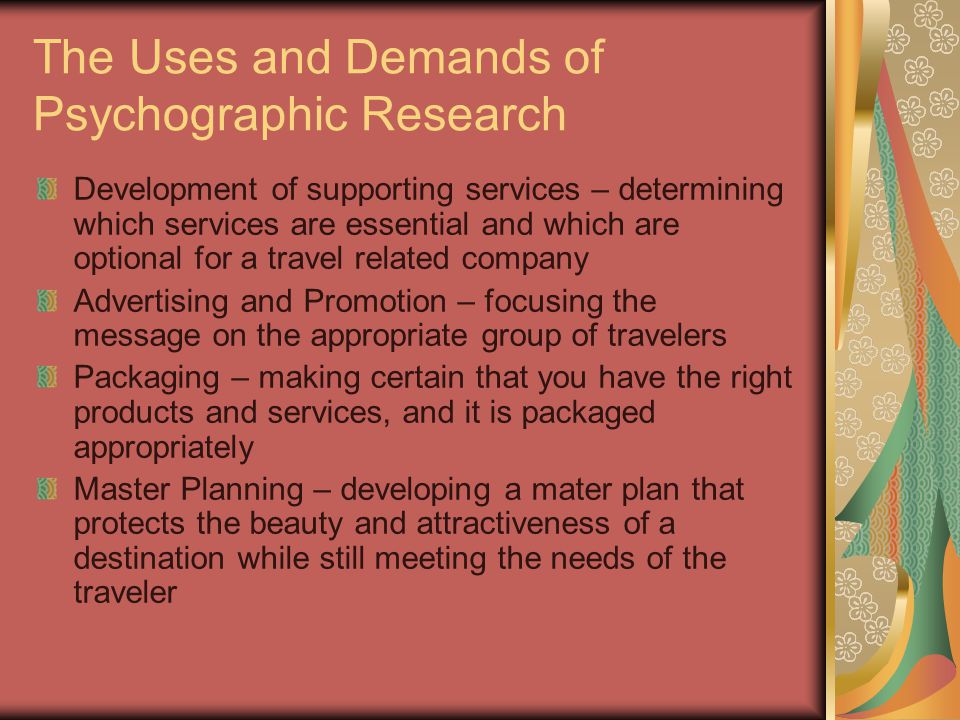 The Uses and Demands of Psychographic Research

Development of supporting services – determining which services are essential and which are optional for a travel related company

Advertising and Promotion – focusing the message on the appropriate group of travelers

Packaging – making certain that you have the right products and services, and it is packaged appropriately

Master Planning – developing a mater plan that protects the beauty and attractiveness of a destination while still meeting the needs of the traveler